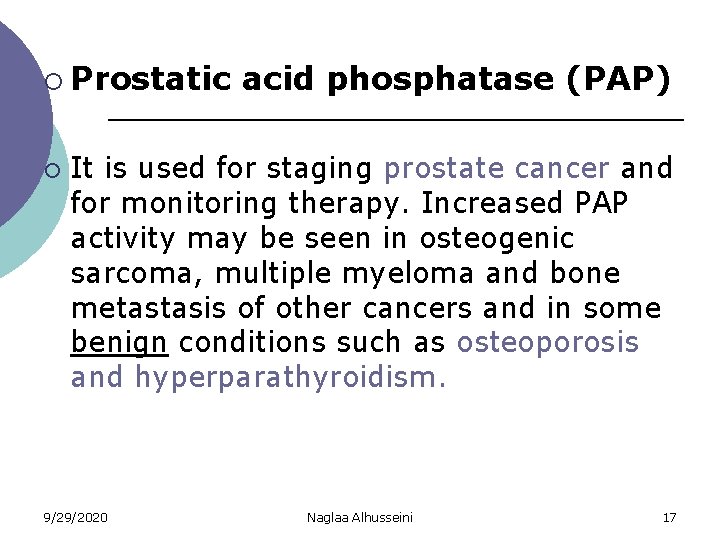 Prostatic acid phosphatase (PAP)

It is used for staging prostate cancer and for monitoring therapy. Increased PAP activity may be seen in osteogenic sarcoma, multiple myeloma and bone metastasis of other cancers and in some benign conditions such as osteoporosis and hyperparathyroidism.

9/29/2020

Naglaa Alhusseini

17